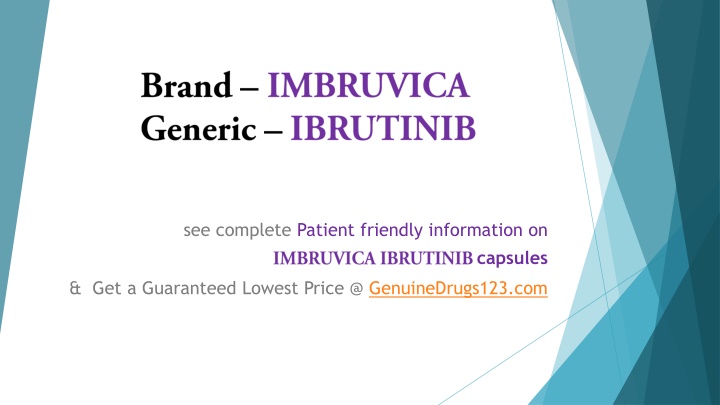 Brand – IMBRUVICA
Generic – IBRUTINIB

see complete Patient friendly information on
IMBRUVICA IBRUTINIB capsules
& Get a Guaranteed Lowest Price @ GenuineDrugs123.com